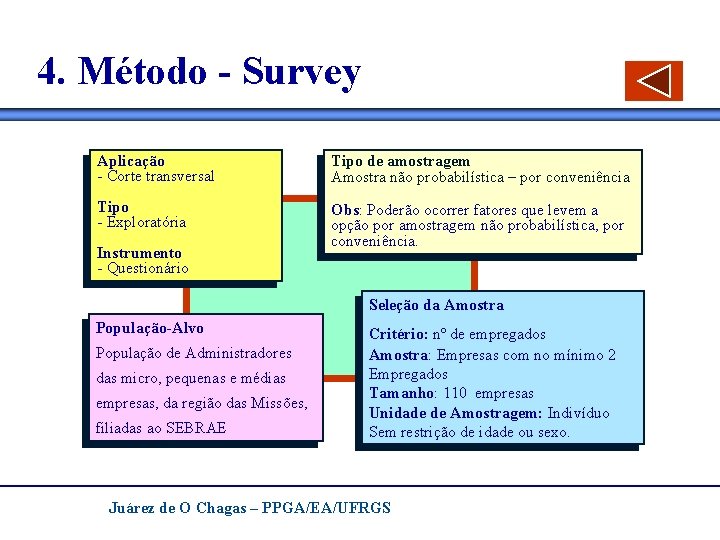 4. Método - Survey

Aplicação
- Corte transversal

Tipo
- Exploratória

Instrumento
- Questionário

Tipo de amostragem
Amostra não probabilística – por conveniência

Obs: Poderão ocorrer fatores que levem a opção por amostragem não probabilística, por conveniência.

População-Alvo
População de Administradores das micro, pequenas e médias empresas, da região das Missões, filiadas ao SEBRAE

Seleção da Amostra
Critério: nº de empregados
Amostra: Empresas com no mínimo 2 Empregados
Tamanho: 110 empresas
Unidade de Amostragem: Indivíduo
Sem restrição de idade ou sexo.

Juárez de O Chagas – PPGA/EA/UFRGS